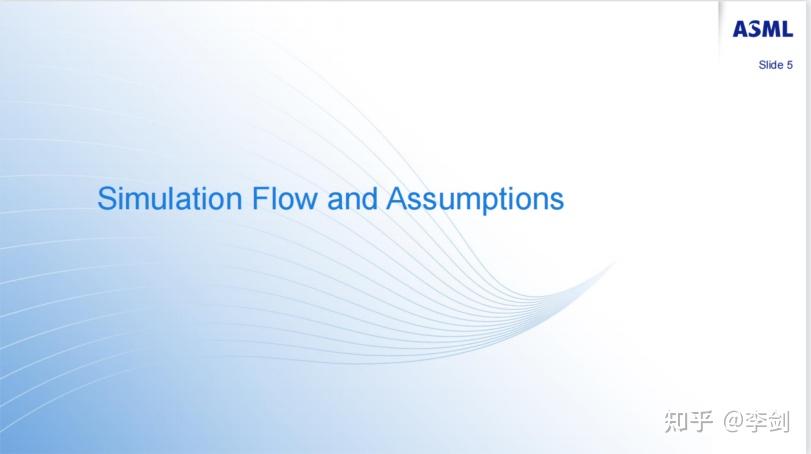 ASML

Slide 5

Simulation Flow and Assumptions

知乎 @李剑